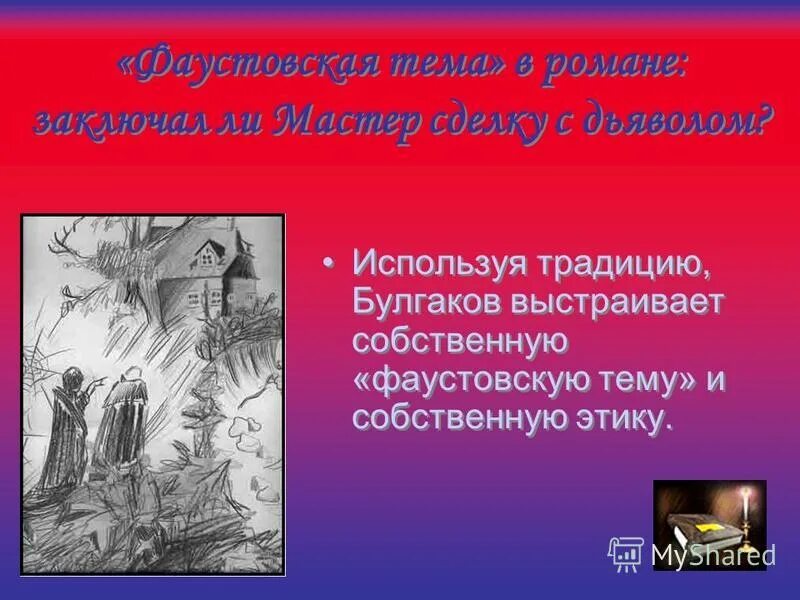 «Фаустовская тема» в романе: заключал ли Мастер сделку с дьяволом?

• Используя традицию, Булгаков выстраивает собственную «фаустовскую тему» и собственную этику.

MyShared